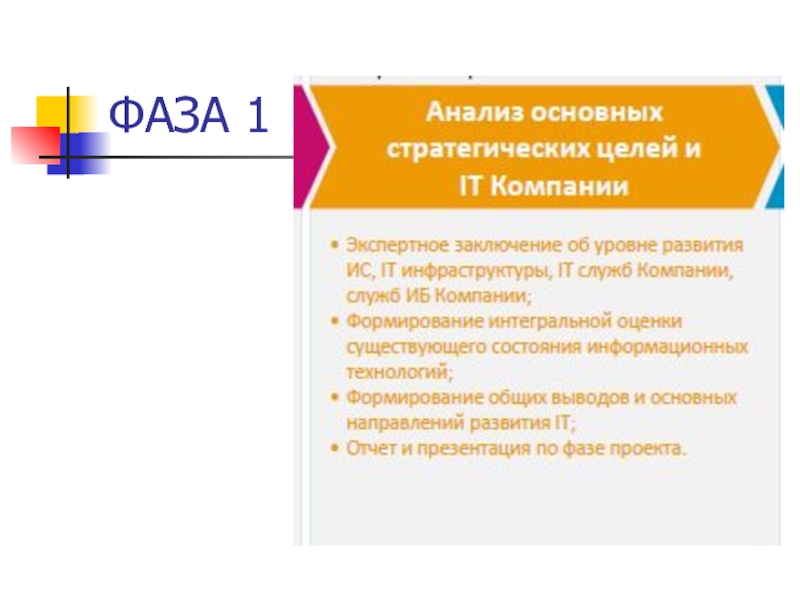 ФАЗА 1

Анализ основных стратегических целей и IT Компании

• Экспертное заключение об уровне развития ИС, IT инфраструктуры, IT служб Компании, служб ИБ Компании;
• Формирование интегральной оценки существующего состояния информационных технологий;
• Формирование общих выводов и основных направлений развития IT;
• Отчет и презентация по фазе проекта.